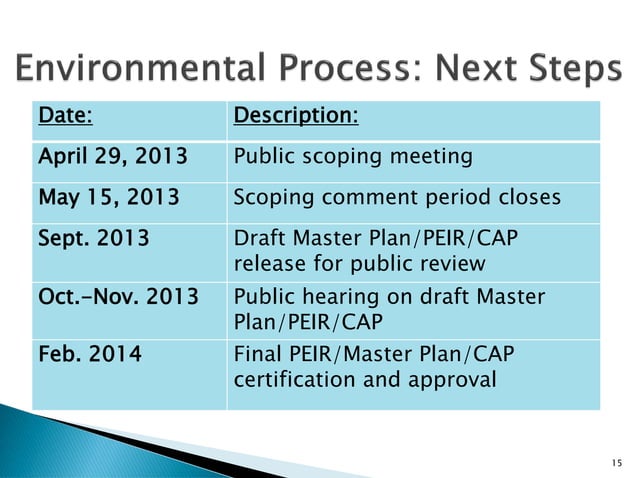 Environmental Process: Next Steps

| Date: | Description: |
|---|---|
| April 29, 2013 | Public scoping meeting |
| May 15, 2013 | Scoping comment period closes |
| Sept. 2013 | Draft Master Plan/PEIR/CAP release for public review |
| Oct.-Nov. 2013 | Public hearing on draft Master Plan/PEIR/CAP |
| Feb. 2014 | Final PEIR/Master Plan/CAP certification and approval |

15